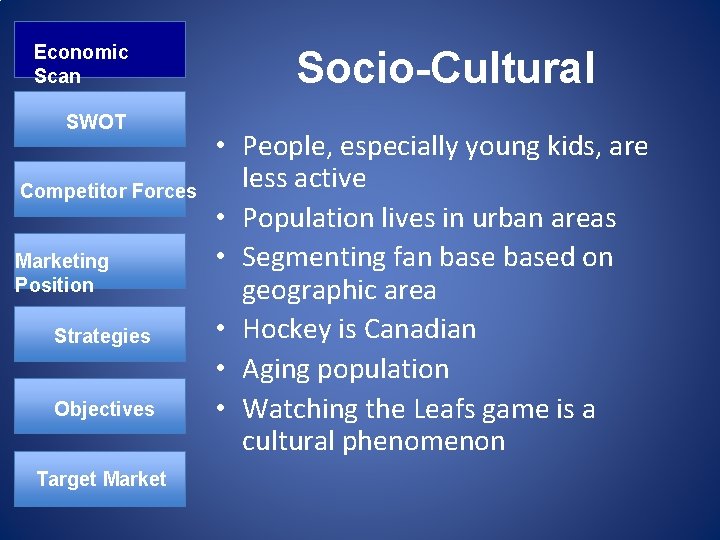 Economic Scan

SWOT

Competitor Forces

Marketing Position

Strategies

Objectives

Target Market

Socio-Cultural

• People, especially young kids, are less active
• Population lives in urban areas
• Segmenting fan base based on geographic area
• Hockey is Canadian
• Aging population
• Watching the Leafs game is a cultural phenomenon